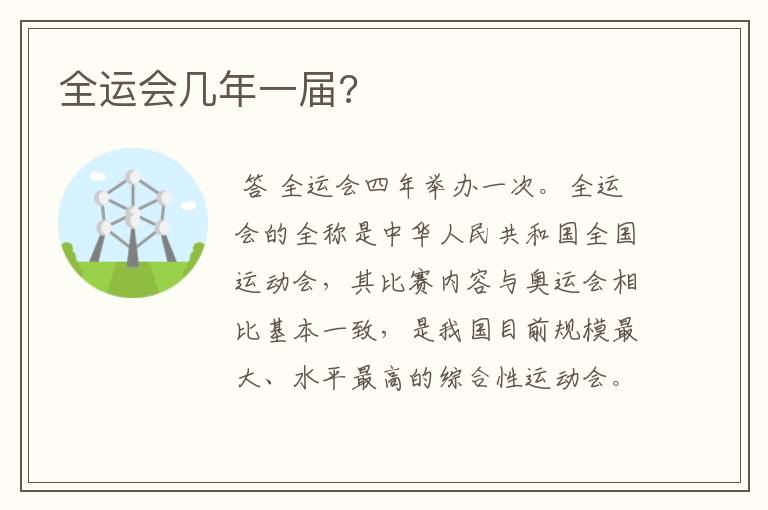 全运会几年一届?

答 全运会四年举办一次。全运会的全称是中华人民共和国全国运动会，其比赛内容与奥运会相比基本一致，是我国目前规模最大、水平最高的综合性运动会。